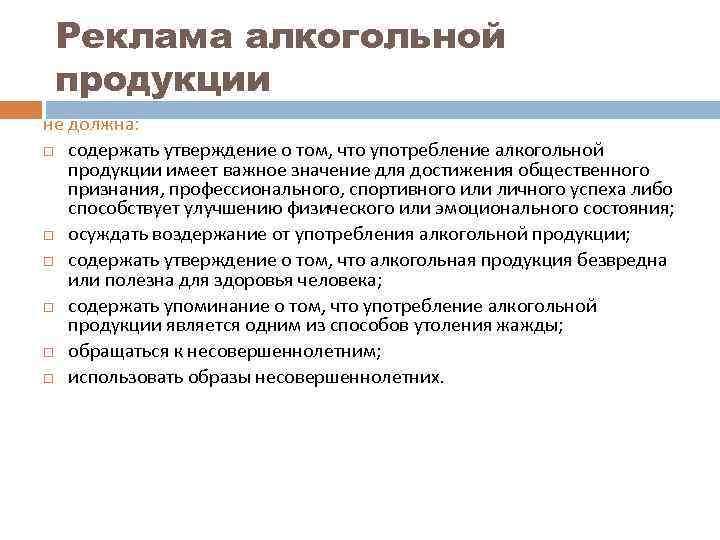 Реклама алкогольной продукции

не должна:

□ содержать утверждение о том, что употребление алкогольной продукции имеет важное значение для достижения общественного признания, профессионального, спортивного или личного успеха либо способствует улучшению физического или эмоционального состояния;

□ осуждать воздержание от употребления алкогольной продукции;

□ содержать утверждение о том, что алкогольная продукция безвредна или полезна для здоровья человека;

□ содержать упоминание о том, что употребление алкогольной продукции является одним из способов утоления жажды;

□ обращаться к несовершеннолетним;

□ использовать образы несовершеннолетних.